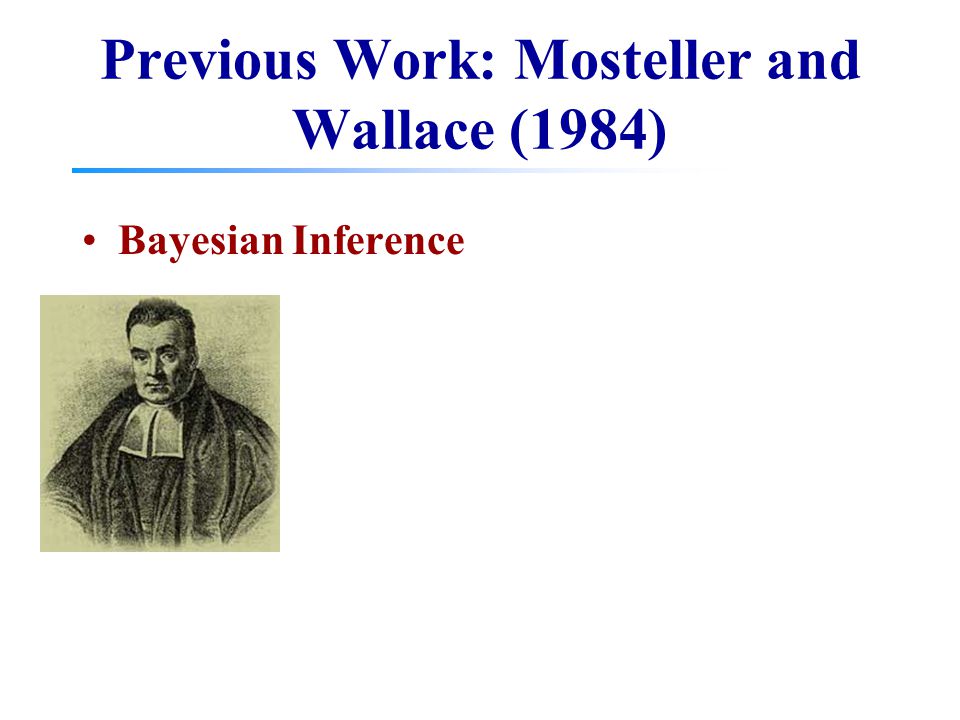 Previous Work: Mosteller and Wallace (1984)

• Bayesian Inference